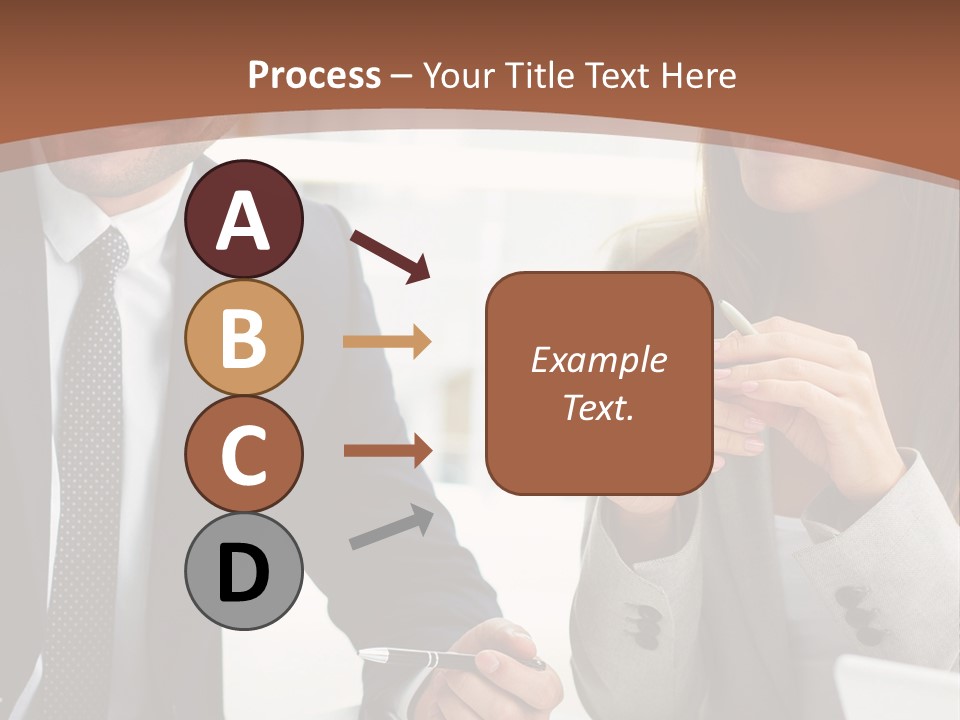 Process – Your Title Text Here

A

B

C

D

Example Text.